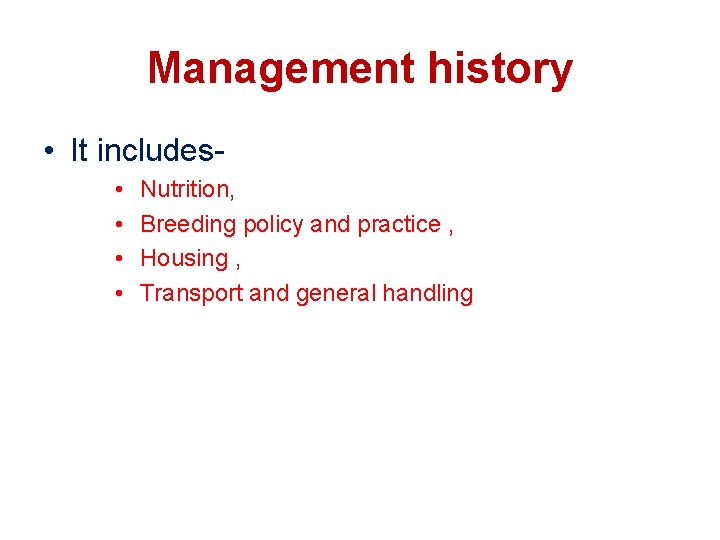 Management history

• It includes-
  • Nutrition,
  • Breeding policy and practice ,
  • Housing ,
  • Transport and general handling